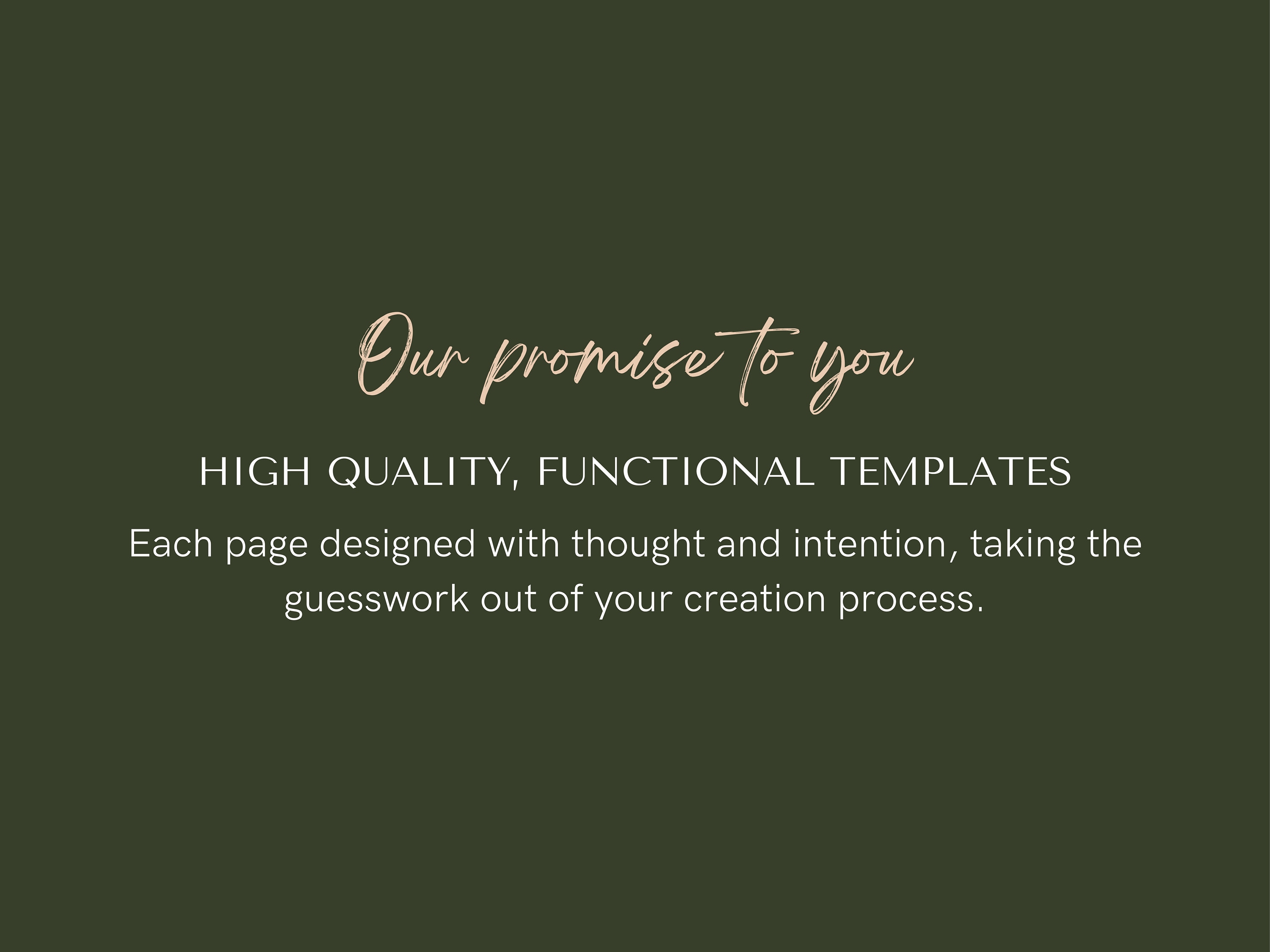 Our promise to you

HIGH QUALITY, FUNCTIONAL TEMPLATES

Each page designed with thought and intention, taking the guesswork out of your creation process.